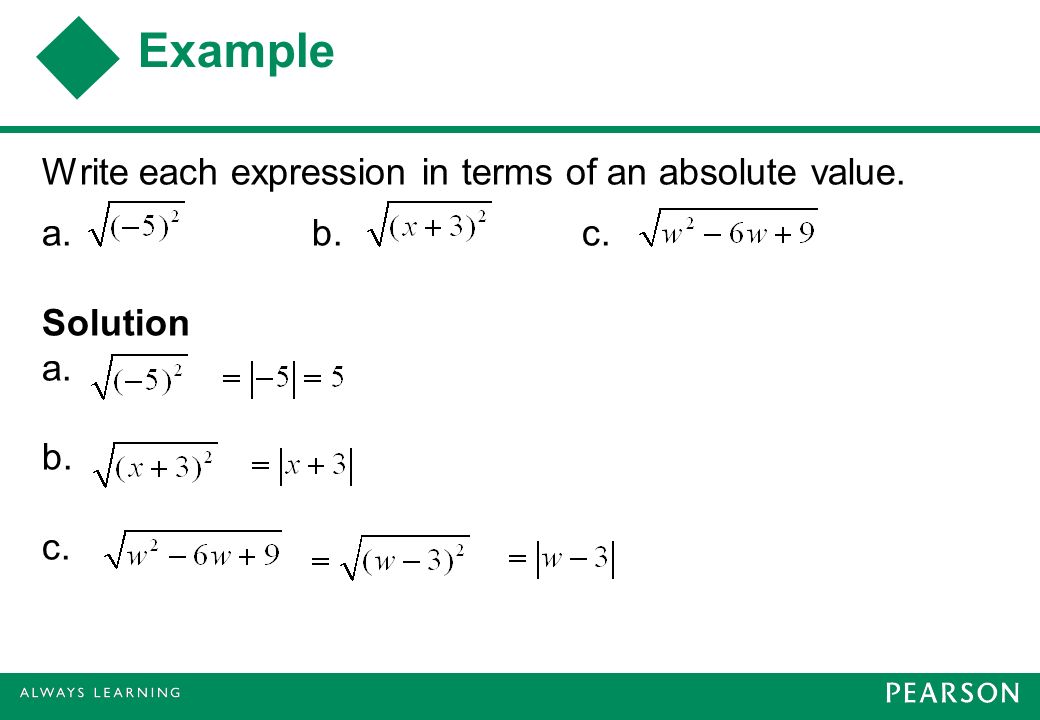 Example

Write each expression in terms of an absolute value.

a. $\sqrt{(-5)^2}$ b. $\sqrt{(x+3)^2}$ c. $\sqrt{w^2-6w+9}$

Solution

a. $\sqrt{(-5)^2} = |-5| = 5$

b. $\sqrt{(x+3)^2} = |x+3|$

c. $\sqrt{w^2-6w+9} = \sqrt{(w-3)^2} = |w-3|$

ALWAYS LEARNING

PEARSON